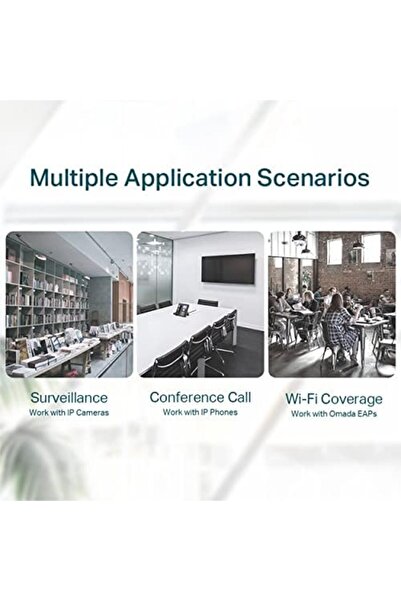 Multiple Application Scenarios

Surveillance
Work with IP Cameras

Conference Call
Work with IP Phones

Wi-Fi Coverage
Work with Omada EAPs